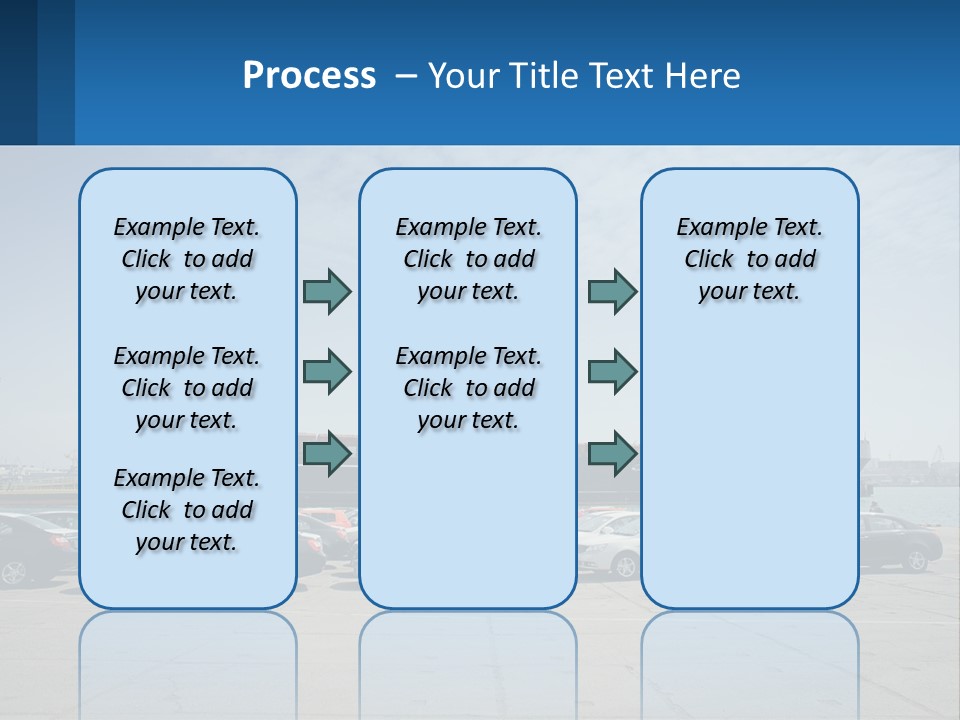 Process – Your Title Text Here

Example Text. Click to add your text.

Example Text. Click to add your text.

Example Text. Click to add your text.

Example Text. Click to add your text.

Example Text. Click to add your text.

Example Text. Click to add your text.